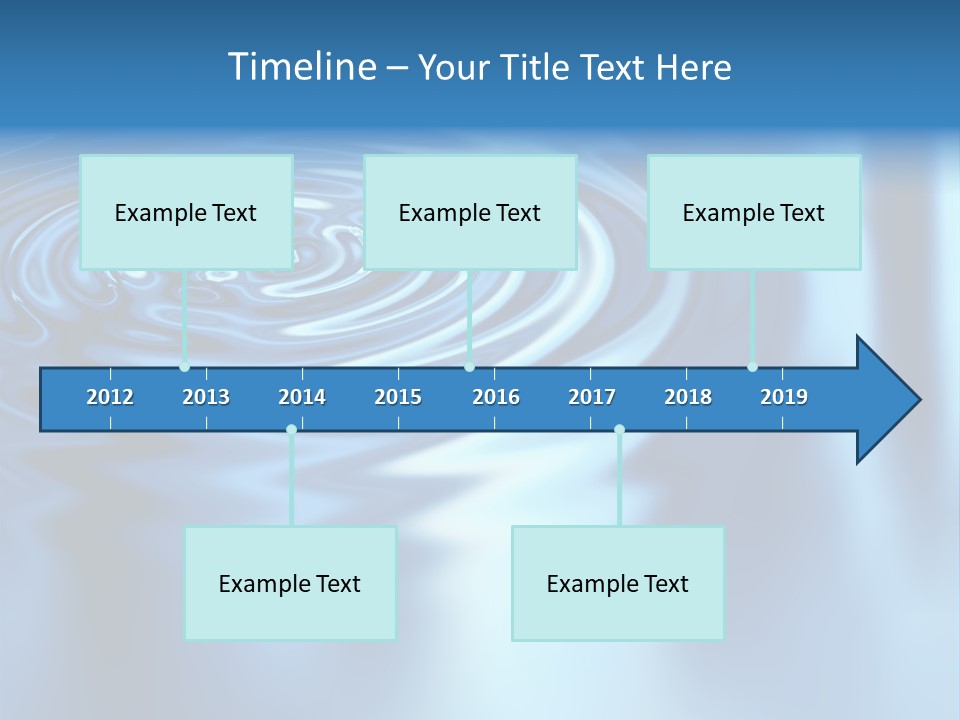 Timeline – Your Title Text Here

Example Text

Example Text

Example Text

2012 2013 2014 2015 2016 2017 2018 2019

Example Text

Example Text